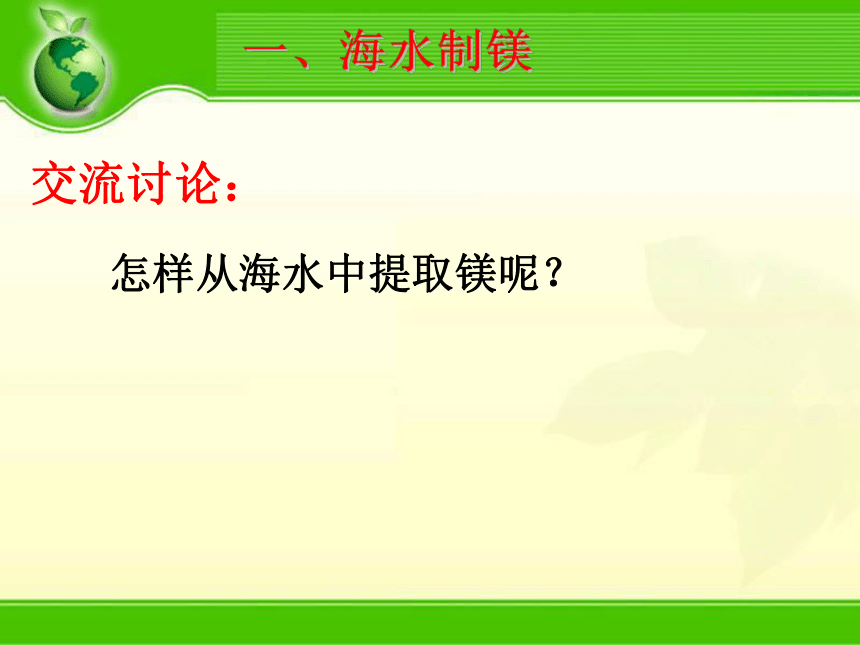 一、海水制镁

交流讨论：

怎样从海水中提取镁呢？